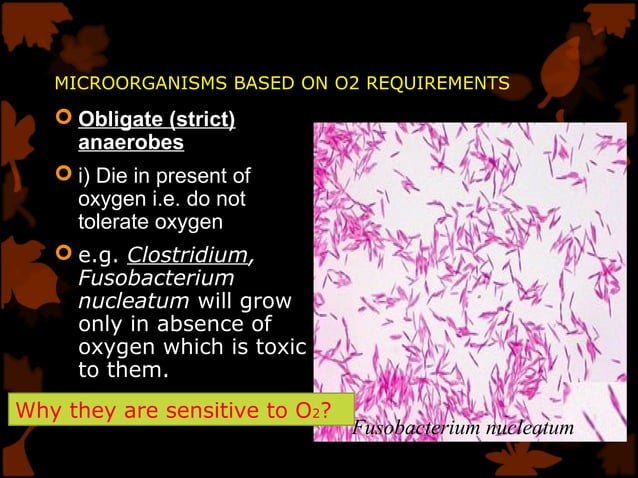 MICROORGANISMS BASED ON O2 REQUIREMENTS

Obligate (strict) anaerobes

i) Die in present of oxygen i.e. do not tolerate oxygen

e.g. Clostridium, Fusobacterium nucleatum will grow only in absence of oxygen which is toxic to them.

Why they are sensitive to $O_2$?

Fusobacterium nucleatum